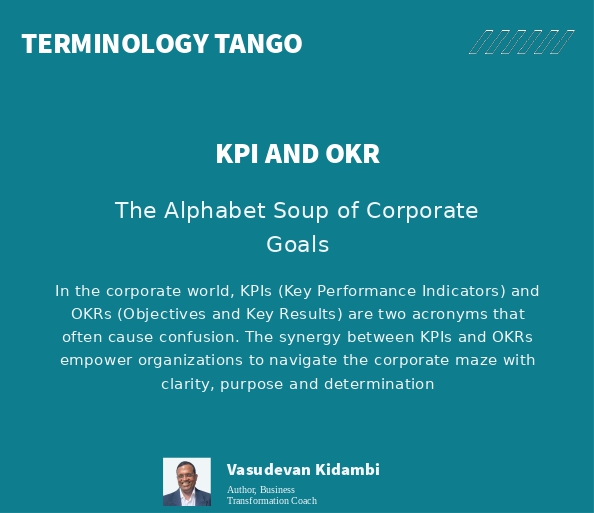 TERMINOLOGY TANGO

KPI AND OKR

The Alphabet Soup of Corporate Goals

In the corporate world, KPIs (Key Performance Indicators) and OKRs (Objectives and Key Results) are two acronyms that often cause confusion. The synergy between KPIs and OKRs empower organizations to navigate the corporate maze with clarity, purpose and determination

Vasudevan Kidambi

Author, Business Transformation Coach